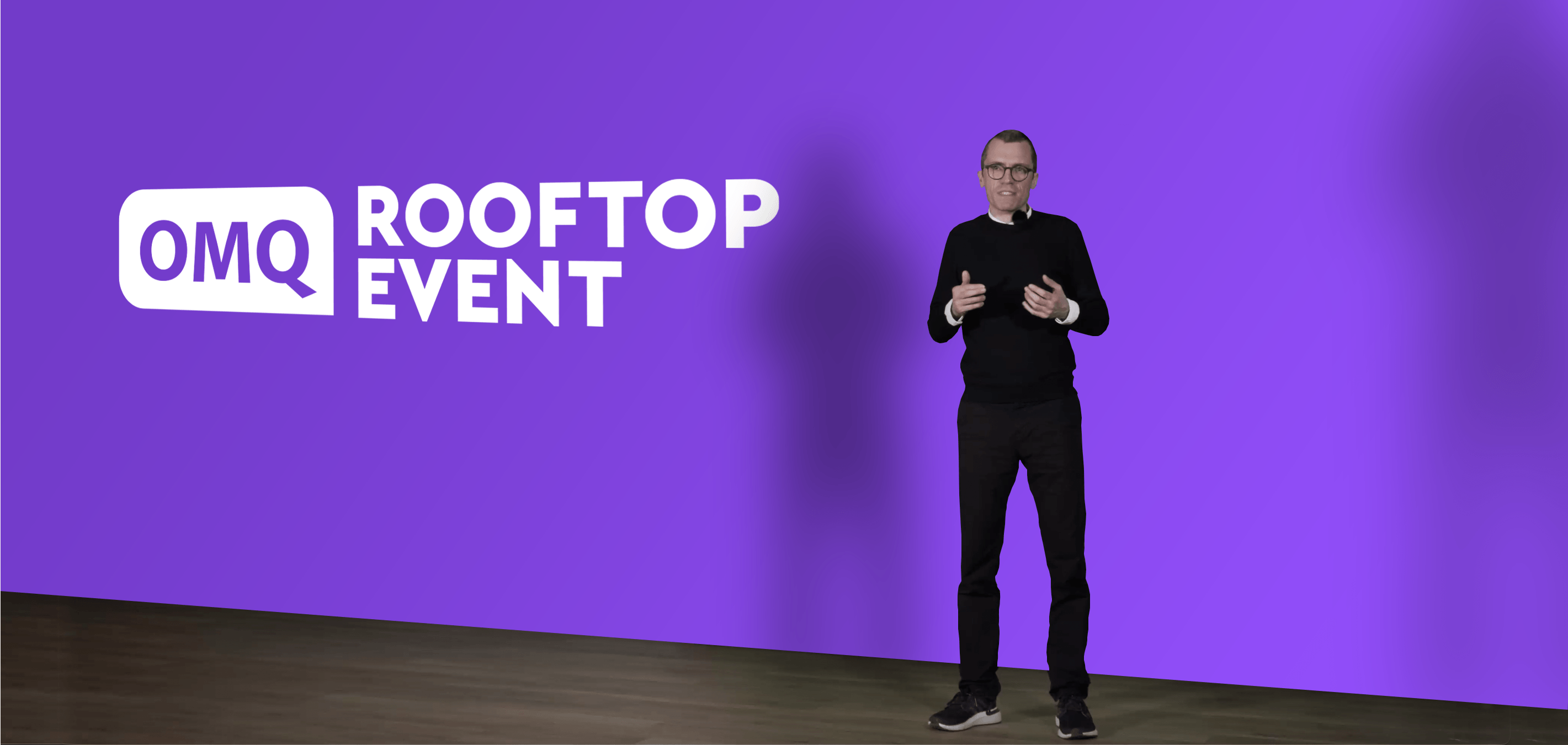 OMQ ROOFTOP EVENT